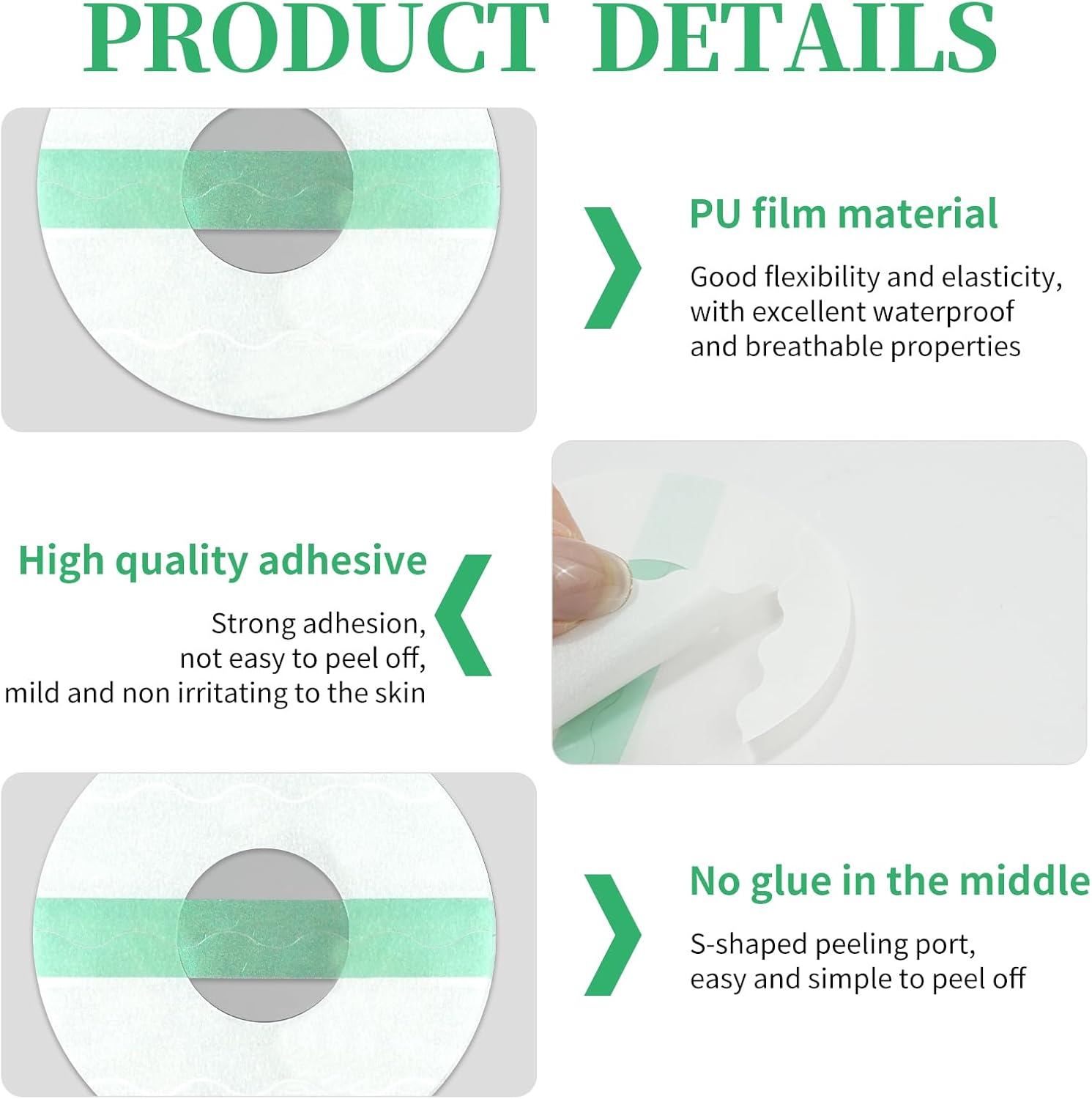 PRODUCT DETAILS

PU film material

Good flexibility and elasticity, with excellent waterproof and breathable properties

High quality adhesive

Strong adhesion, not easy to peel off, mild and non irritating to the skin

No glue in the middle

S-shaped peeling port, easy and simple to peel off